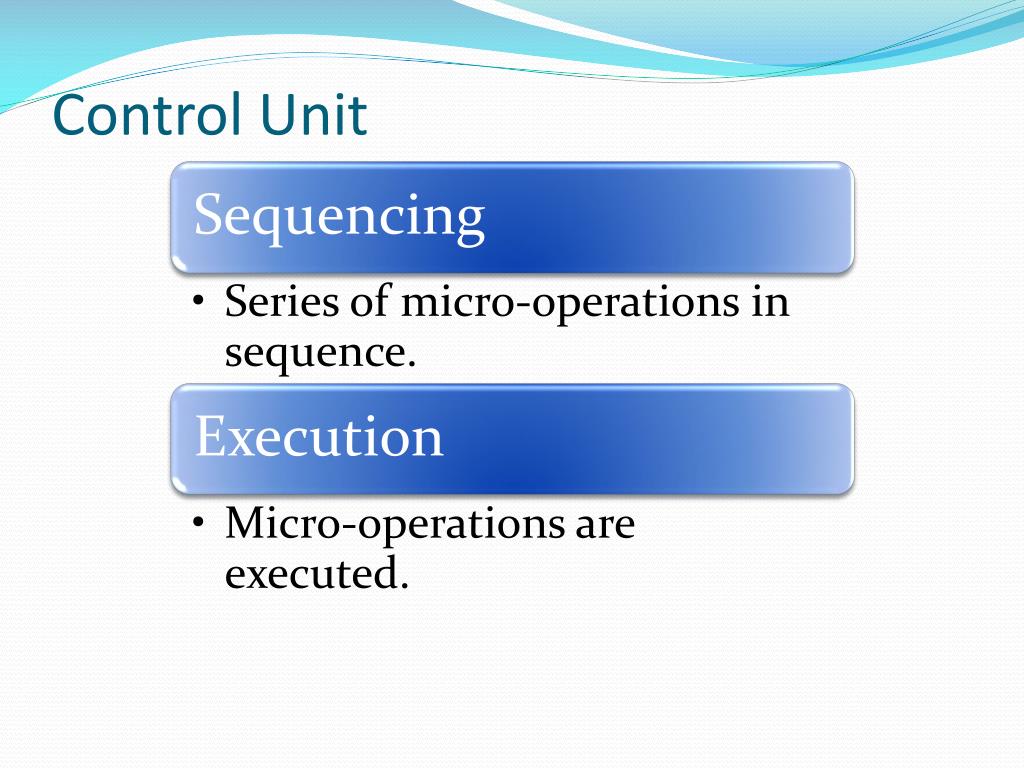 Control Unit

Sequencing

• Series of micro-operations in sequence.

Execution

• Micro-operations are executed.